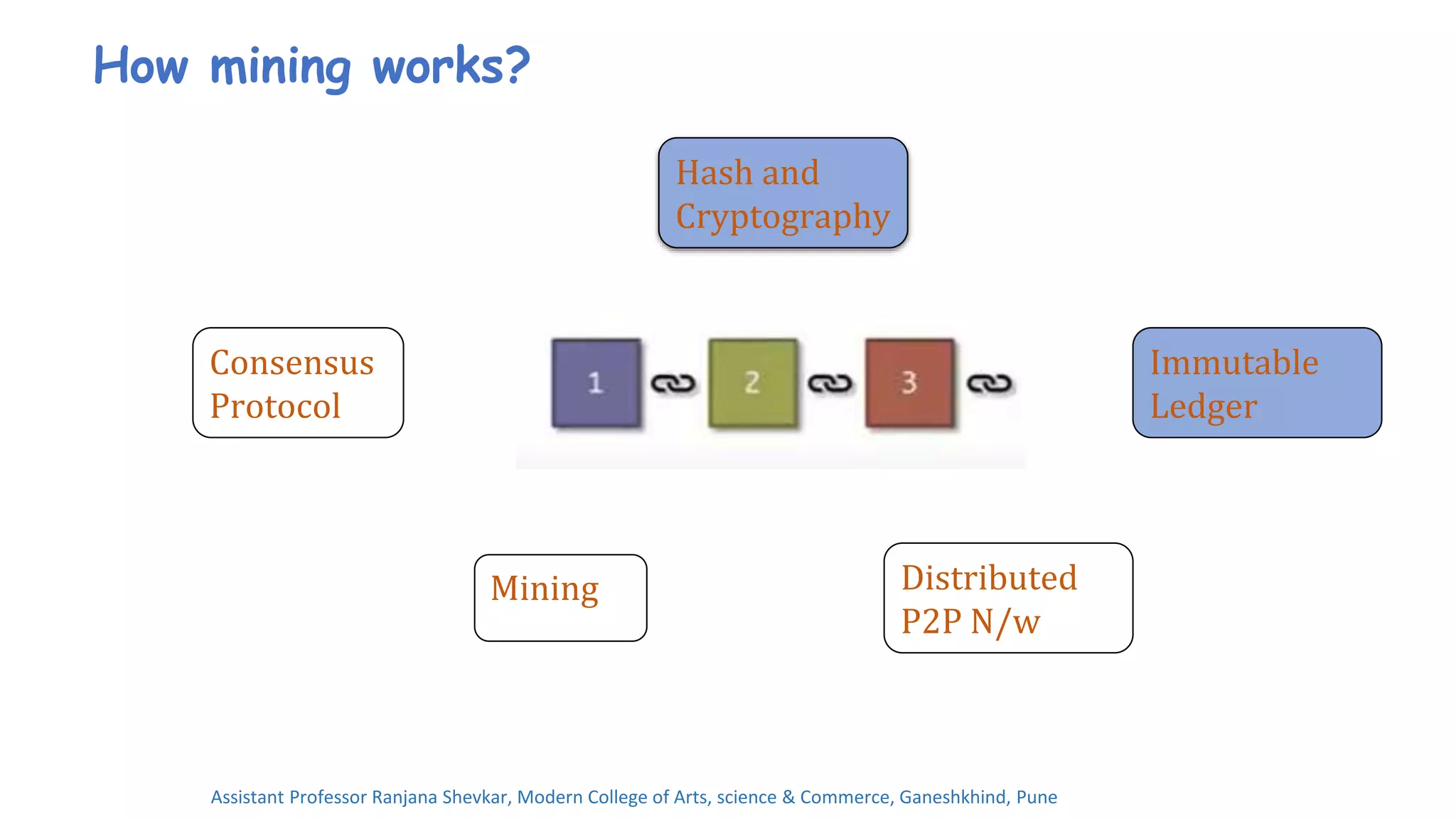 How mining works?

Hash and Cryptography

Consensus Protocol

1

2

3

Immutable Ledger

Mining

Distributed P2P N/w

Assistant Professor Ranjana Shevkar, Modern College of Arts, science & Commerce, Ganeshkhind, Pune